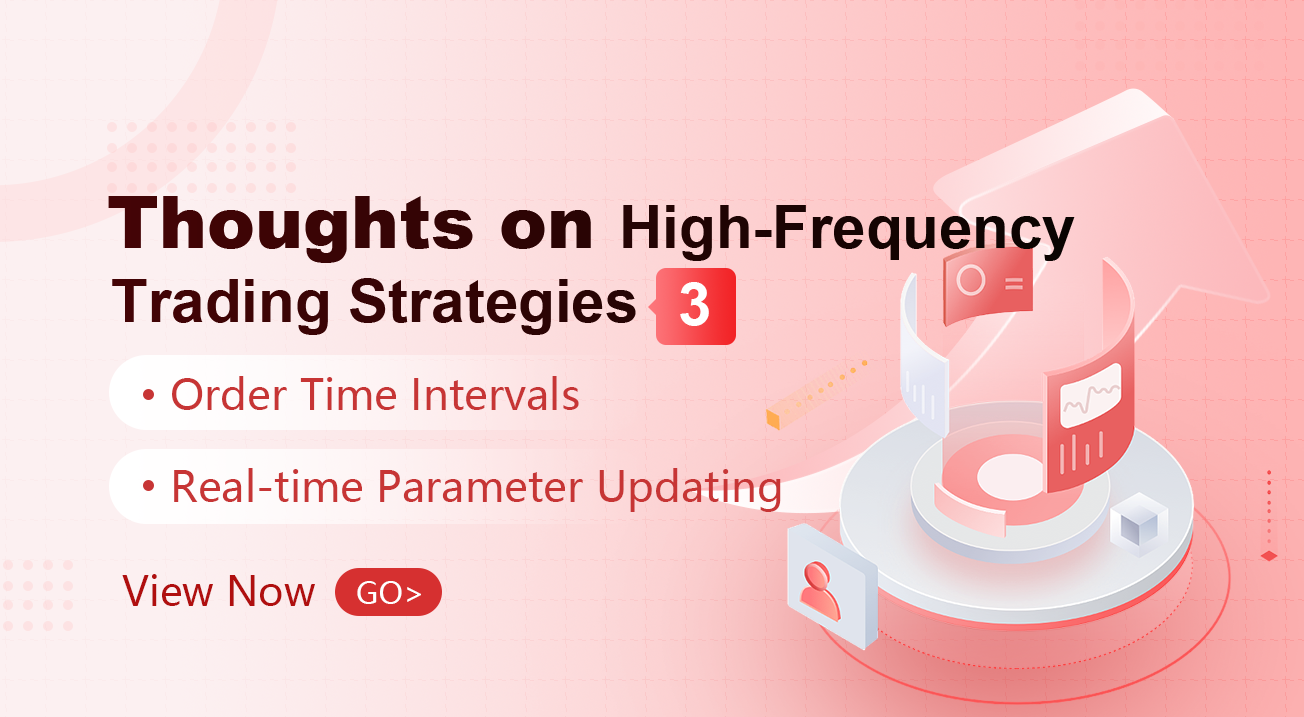 Thoughts on High-Frequency Trading Strategies 3

• Order Time Intervals

• Real-time Parameter Updating

View Now GO>